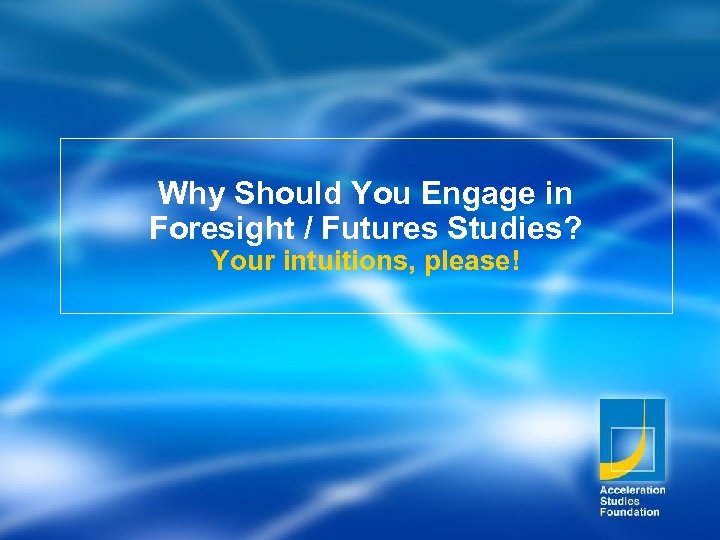 Why Should You Engage in Foresight / Futures Studies?
Your intuitions, please!

Acceleration Studies Foundation